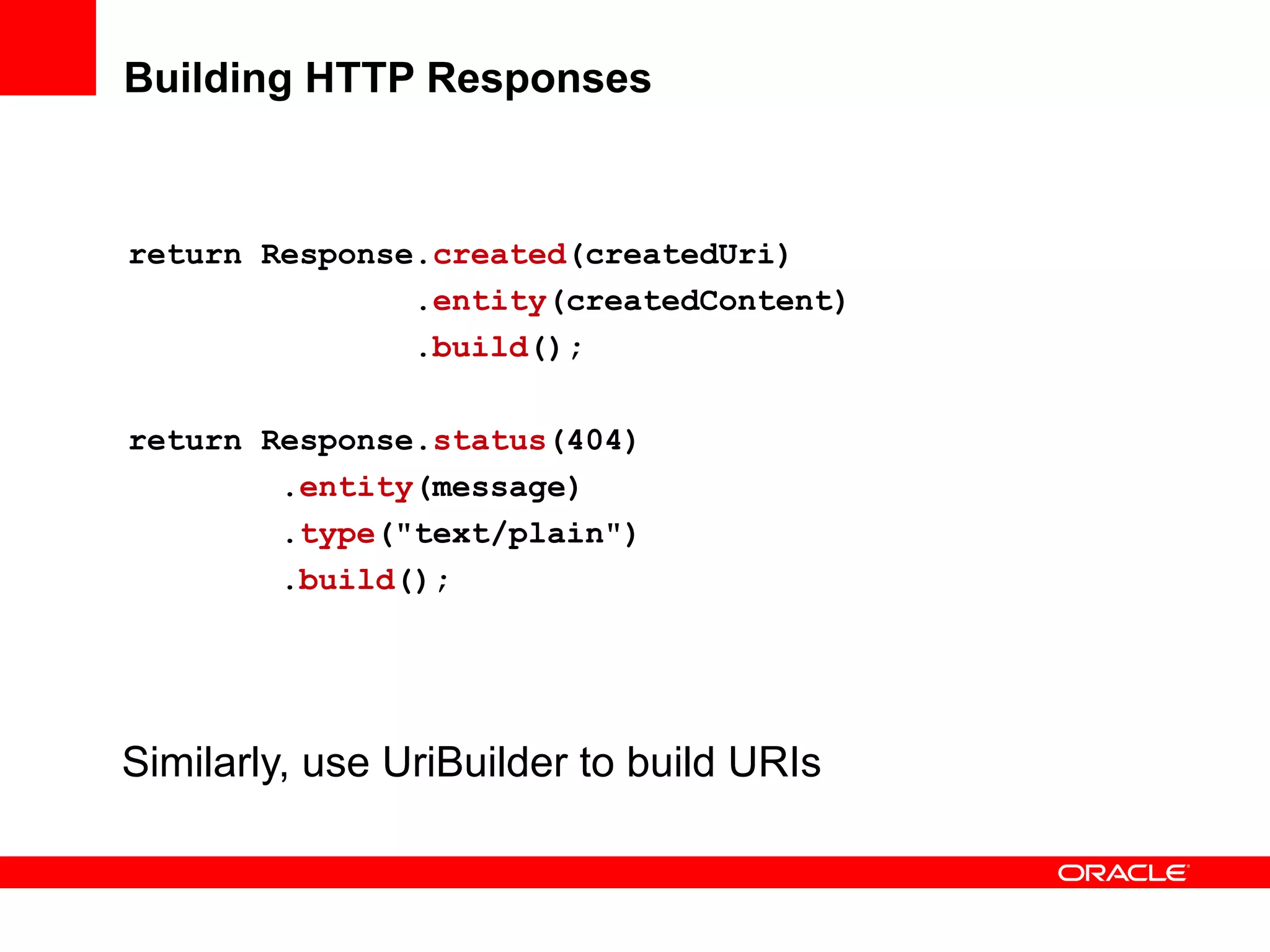 Building HTTP Responses

return Response.created(createdUri)
                .entity(createdContent)
                .build();

return Response.status(404)
         .entity(message)
         .type("text/plain")
         .build();

Similarly, use UriBuilder to build URIs

ORACLE